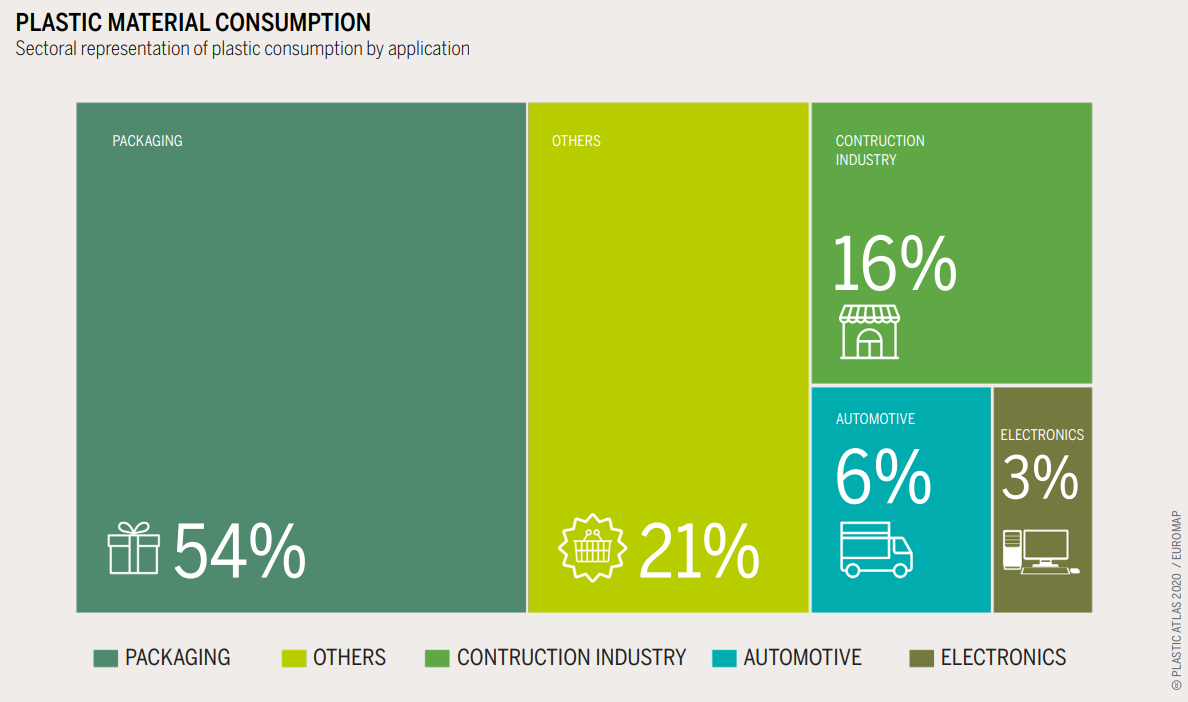 PLASTIC MATERIAL CONSUMPTION
Sectoral representation of plastic consumption by application

PACKAGING
54%

OTHERS
21%

CONTRUCTION INDUSTRY
16%

AUTOMOTIVE
6%

ELECTRONICS
3%

PACKAGING OTHERS CONTRUCTION INDUSTRY AUTOMOTIVE ELECTRONICS

© PLASTIC ATLAS 2020 / EUROMAP